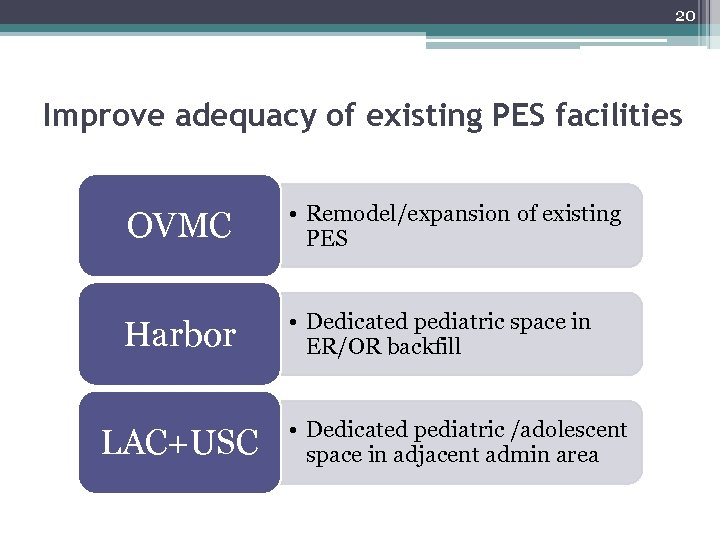 20

Improve adequacy of existing PES facilities

OVMC

• Remodel/expansion of existing PES

Harbor

• Dedicated pediatric space in ER/OR backfill

LAC+USC

• Dedicated pediatric /adolescent space in adjacent admin area